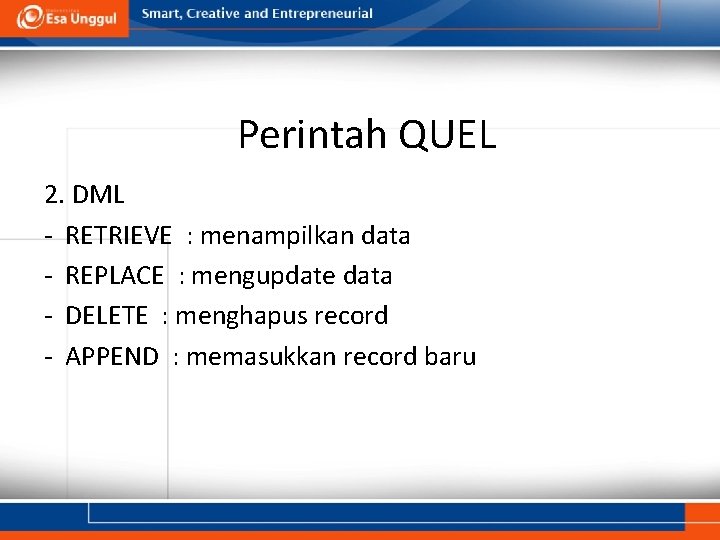 Esa Unggul
Smart, Creative and Entrepreneurial

Perintah QUEL

2. DML
- RETRIEVE : menampilkan data
- REPLACE : mengupdate data
- DELETE : menghapus record
- APPEND : memasukkan record baru